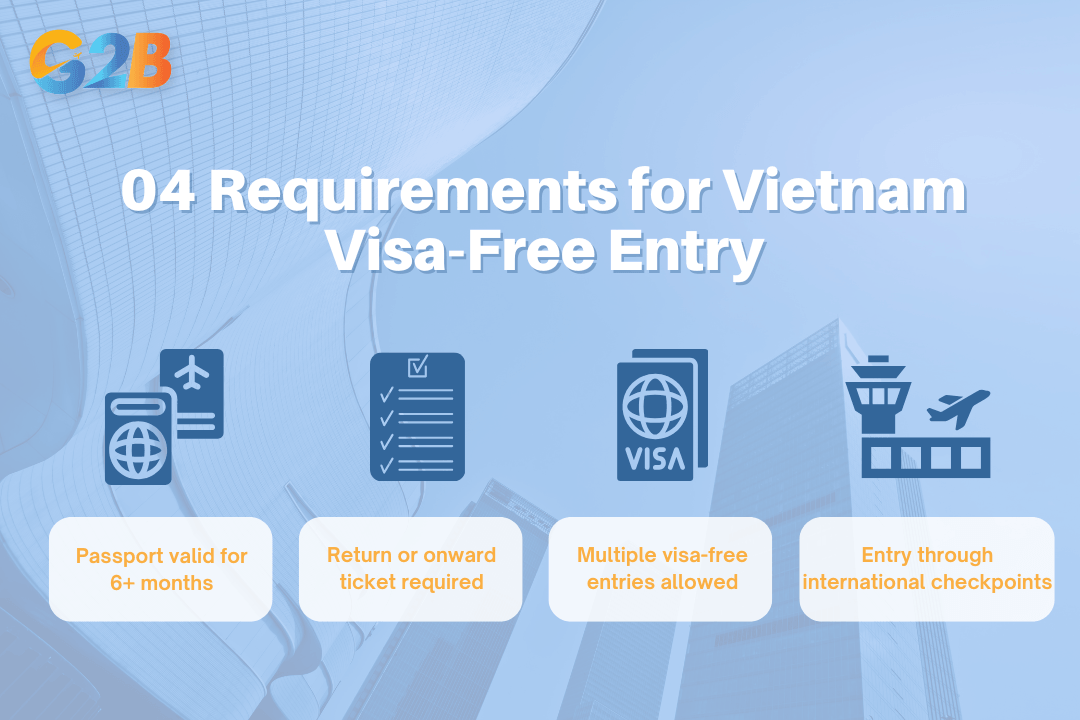 G2B

04 Requirements for Vietnam Visa-Free Entry

VISA

Passport valid for 6+ months

Return or onward ticket required

Multiple visa-free entries allowed

Entry through international checkpoints